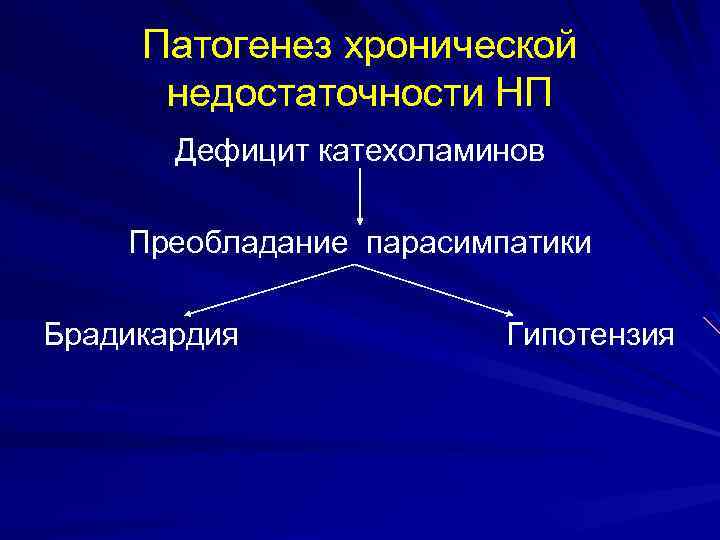 Патогенез хронической недостаточности НП

Дефицит катехоламинов

Преобладание парасимпатики

Брадикардия

Гипотензия